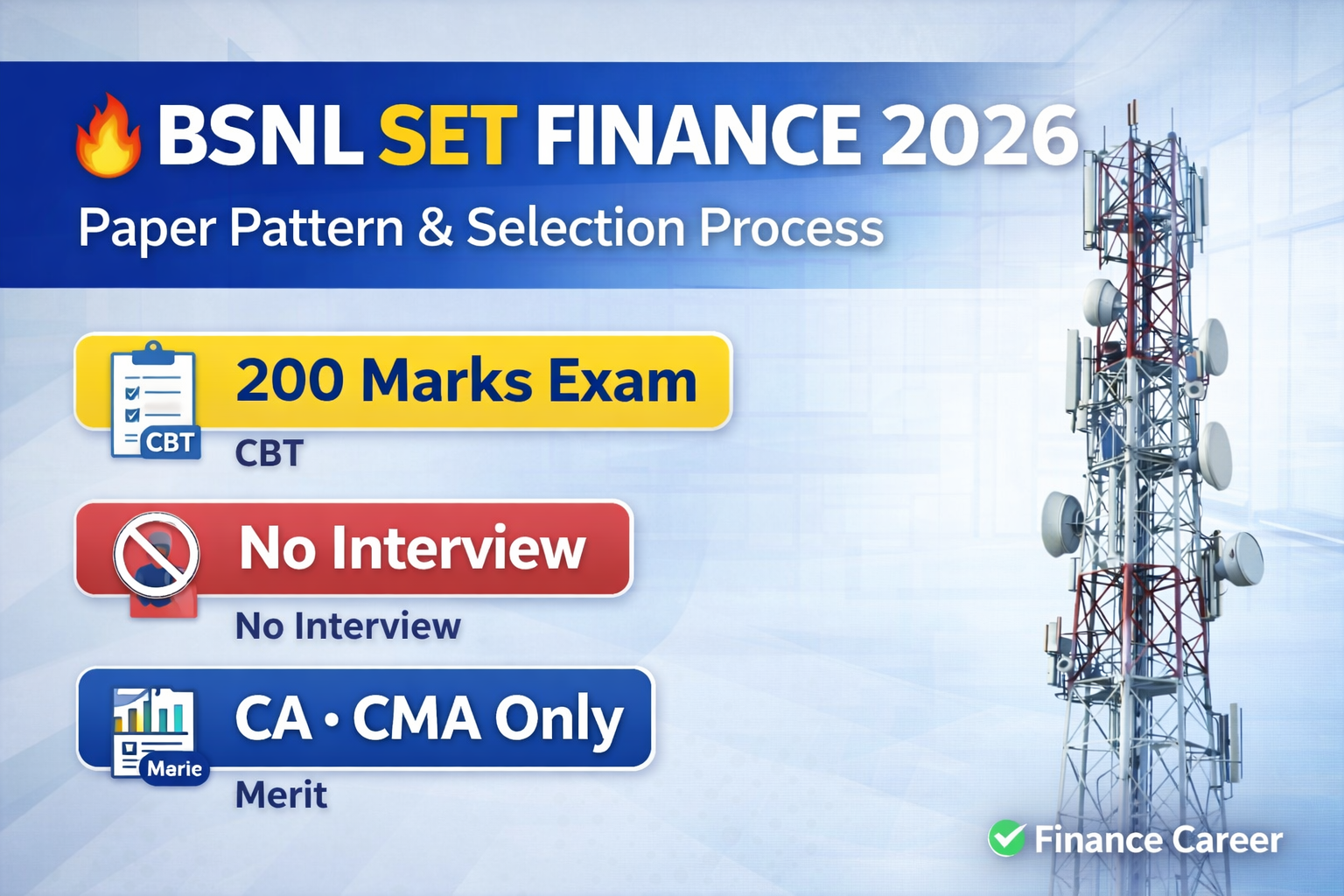 BSNL SET FINANCE 2026
Paper Pattern & Selection Process

CBT
200 Marks Exam
CBT

No Interview
No Interview

Marie
CA • CMA Only
Merit

Finance Career